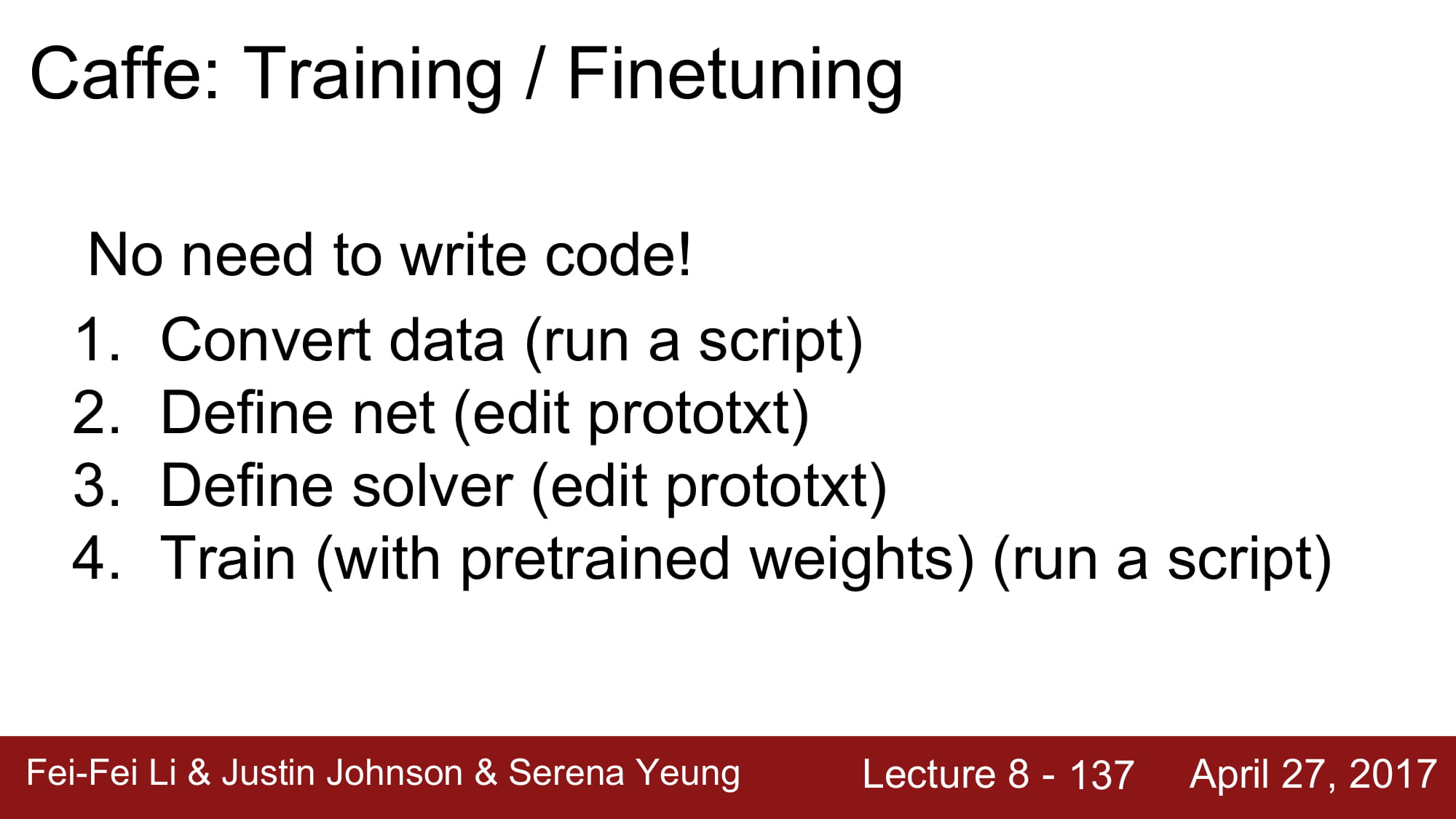 Caffe: Training / Finetuning

No need to write code!

1. Convert data (run a script)
2. Define net (edit prototxt)
3. Define solver (edit prototxt)
4. Train (with pretrained weights) (run a script)

Fei-Fei Li & Justin Johnson & Serena Yeung Lecture 8 - 137 April 27, 2017